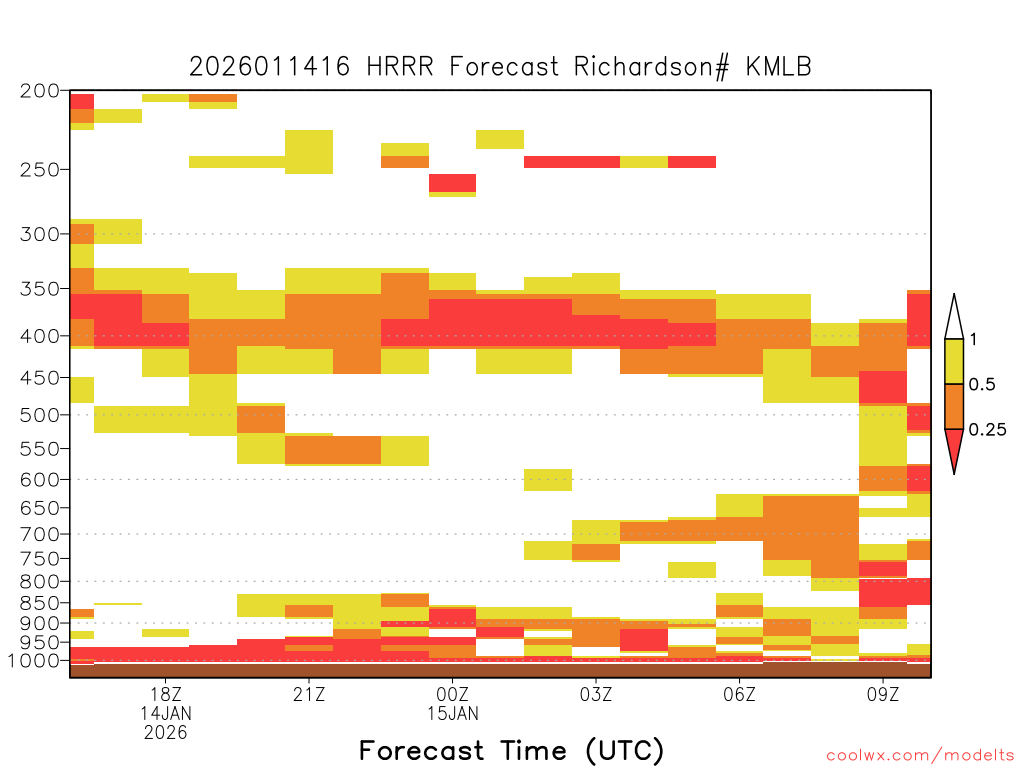 2026011416 HRRR Forecast Richardson# KMLB

200
250
300
350
400
450
500
550
600
650
700
750
800
850
900
950
1000

1
0.5
0.25

18Z
14JAN
2026
21Z
00Z
15JAN
03Z
06Z
09Z

Forecast Time (UTC)

coolwx.com/modelts